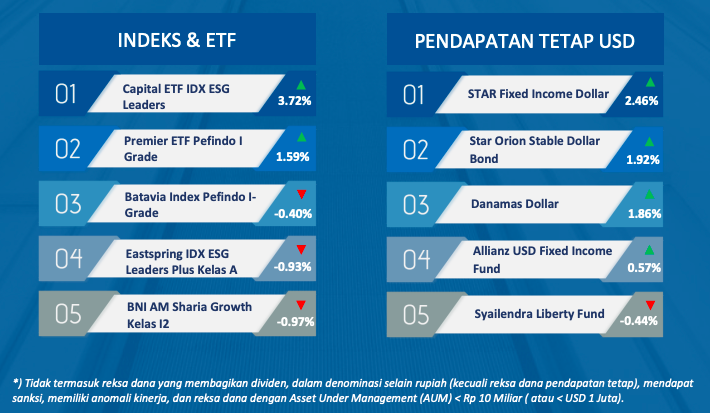 INDEKS & ETF

01 Capital ETF IDX ESG Leaders 3.72%

02 Premier ETF Pefindo I Grade 1.59%

03 Batavia Index Pefindo I-Grade -0.40%

04 Eastspring IDX ESG Leaders Plus Kelas A -0.93%

05 BNI AM Sharia Growth Kelas I2 -0.97%

PENDAPATAN TETAP USD

01 STAR Fixed Income Dollar 2.46%

02 Star Orion Stable Dollar Bond 1.92%

03 Danamas Dollar 1.86%

04 Allianz USD Fixed Income Fund 0.57%

05 Syailendra Liberty Fund -0.44%

*) Tidak termasuk reksa dana yang membagikan dividen, dalam denominasi selain rupiah (kecuali reksa dana pendapatan tetap), mendapat sanksi, memiliki anomali kinerja, dan reksa dana dengan Asset Under Management (AUM) < Rp 10 Miliar ( atau < USD 1 Juta).